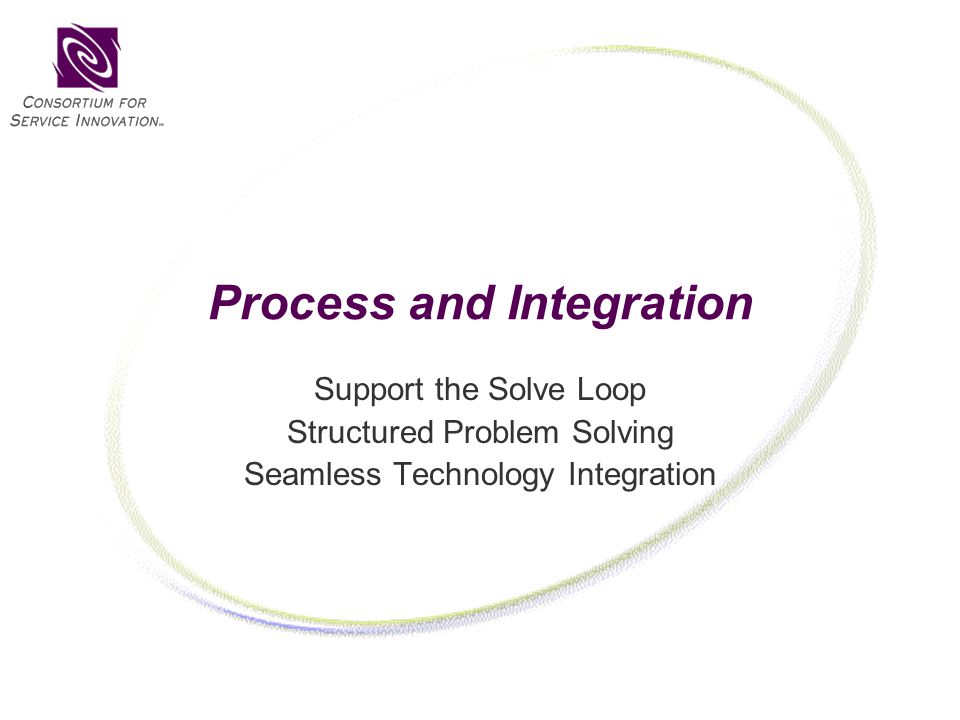 CONSORTIUM FOR SERVICE INNOVATION™

Process and Integration

Support the Solve Loop
Structured Problem Solving
Seamless Technology Integration